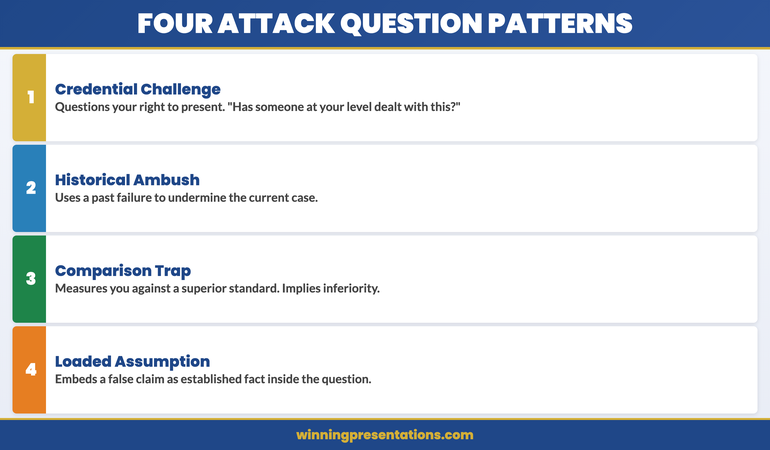 FOUR ATTACK QUESTION PATTERNS

1

Credential Challenge
Questions your right to present. "Has someone at your level dealt with this?"

2

Historical Ambush
Uses a past failure to undermine the current case.

3

Comparison Trap
Measures you against a superior standard. Implies inferiority.

4

Loaded Assumption
Embeds a false claim as established fact inside the question.

winningpresentations.com